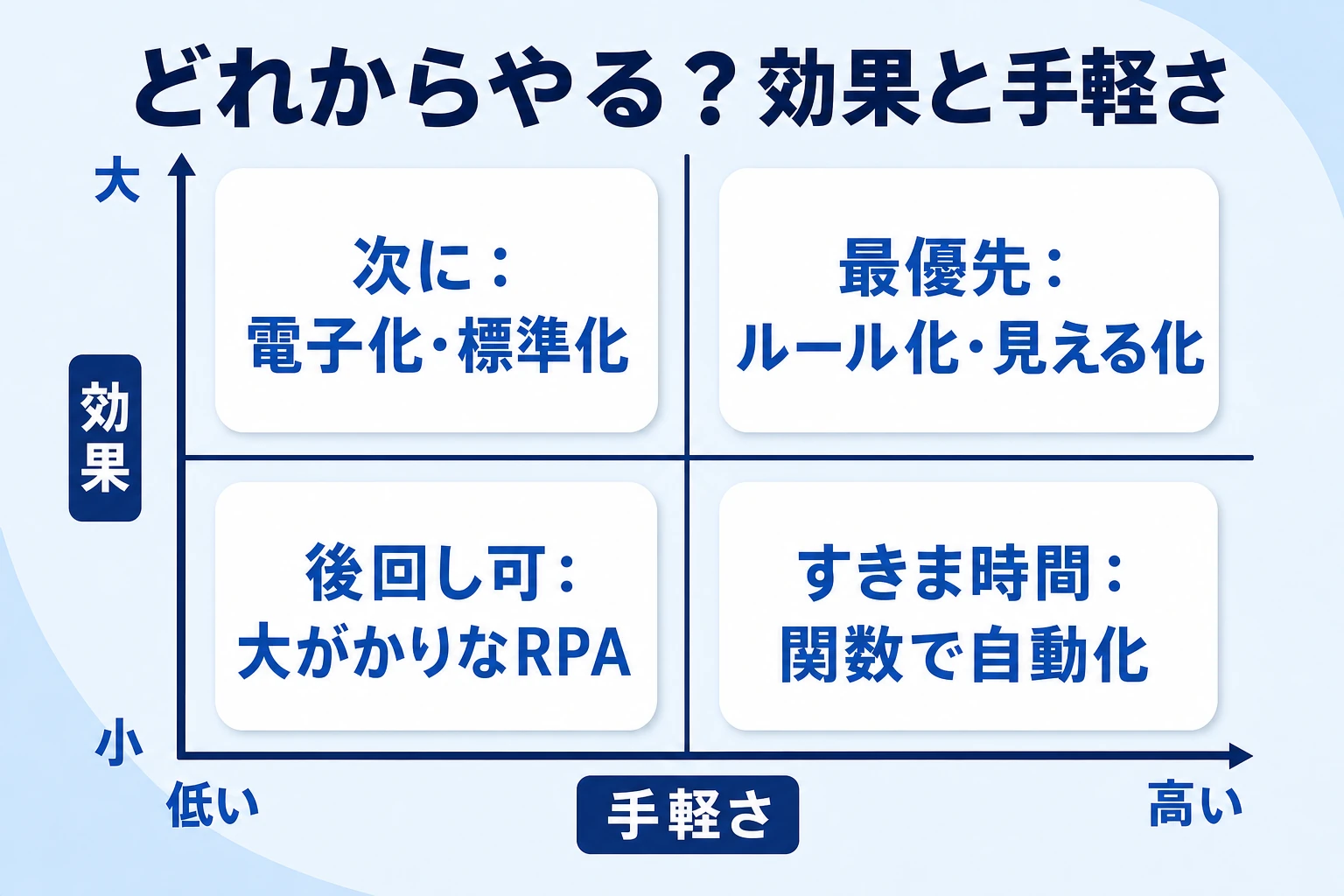 どれからやる？効果と手軽さ

大

効果

小

次に：
電子化・標準化

最優先：
ルール化・見える化

後回し可：
大がかりなRPA

すきま時間：
関数で自動化

低い

手軽さ

高い